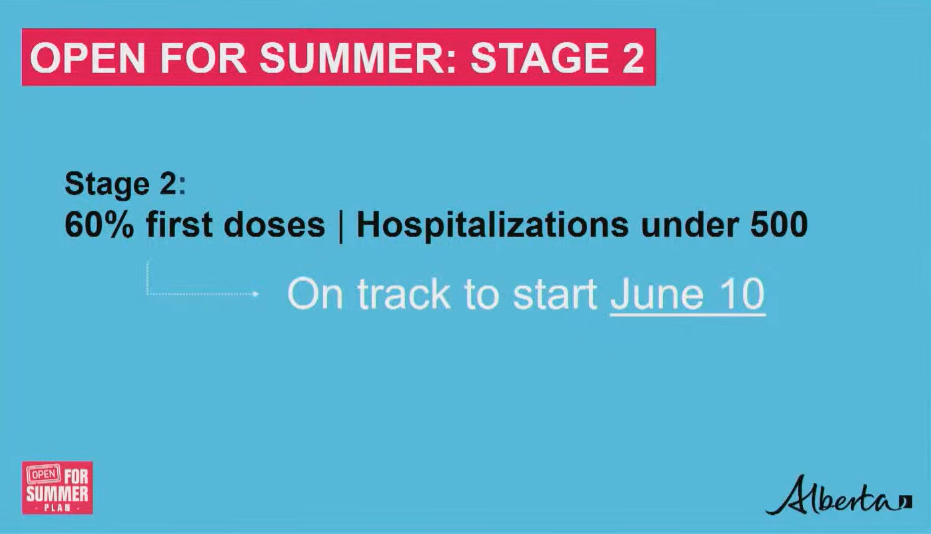 OPEN FOR SUMMER: STAGE 2

Stage 2:
60% first doses | Hospitalizations under 500

On track to start June 10

OPEN FOR SUMMER PLAN

Alberta